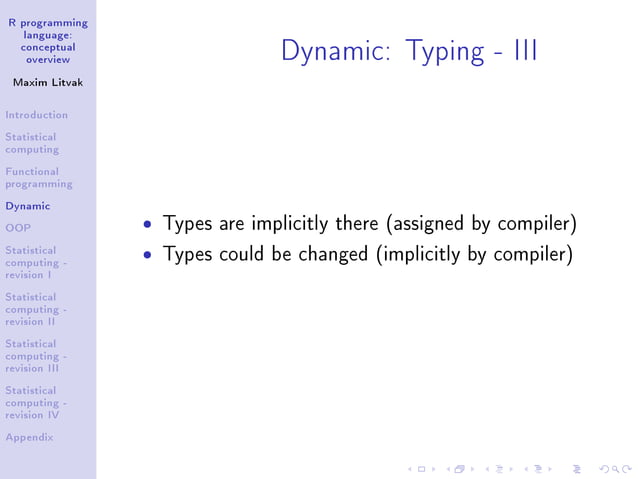 R programming language: conceptual overview

Maxim Litvak

Introduction

Statistical computing

Functional programming

Dynamic

OOP

Statistical computing - revision I

Statistical computing - revision II

Statistical computing - revision III

Statistical computing - revision IV

Appendix

Dynamic: Typing - III

• Types are implicitly there (assigned by compiler)
• Types could be changed (implicitly by compiler)